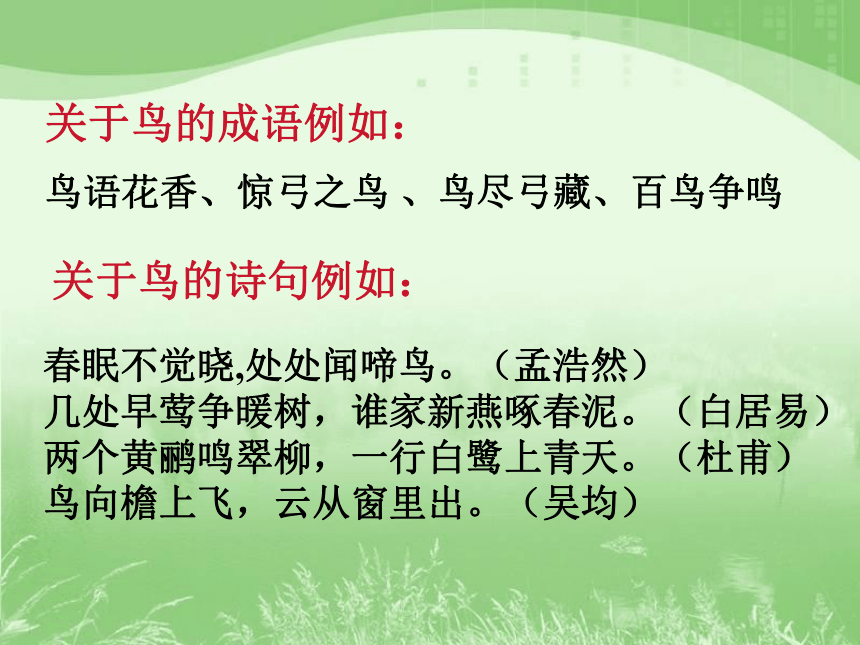 关于鸟的成语例如：

鸟语花香、惊弓之鸟 、鸟尽弓藏、百鸟争鸣

关于鸟的诗句例如：

春眠不觉晓,处处闻啼鸟。（孟浩然）
几处早莺争暖树，谁家新燕啄春泥。（白居易）
两个黄鹂鸣翠柳，一行白鹭上青天。（杜甫）
鸟向檐上飞，云从窗里出。（吴均）